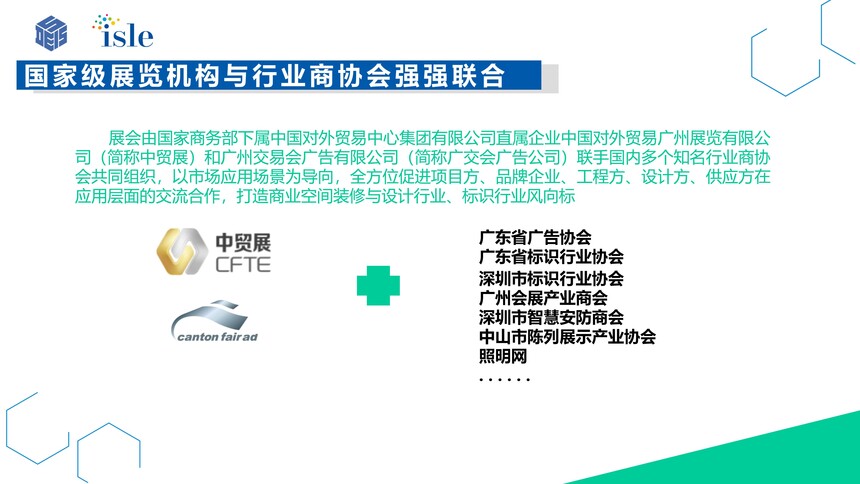 isle

国家级展览机构与行业商协会强强联合

展会由国家商务部下属中国对外贸易中心集团有限公司直属企业中国对外贸易广州展览有限公司（简称中贸展）和广州交易会广告有限公司（简称广交会广告公司）联手国内多个知名行业商协会共同组织，以市场应用场景为导向，全方位促进项目方、品牌企业、工程方、设计方、供应方在应用层面的交流合作，打造商业空间装修与设计行业、标识行业风向标

中贸展
CFTE

canton fair ad

广东省广告协会
广东省标识行业协会
深圳市标识行业协会
广州会展产业商会
深圳市智慧安防商会
中山市陈列展示产业协会
照明网
......